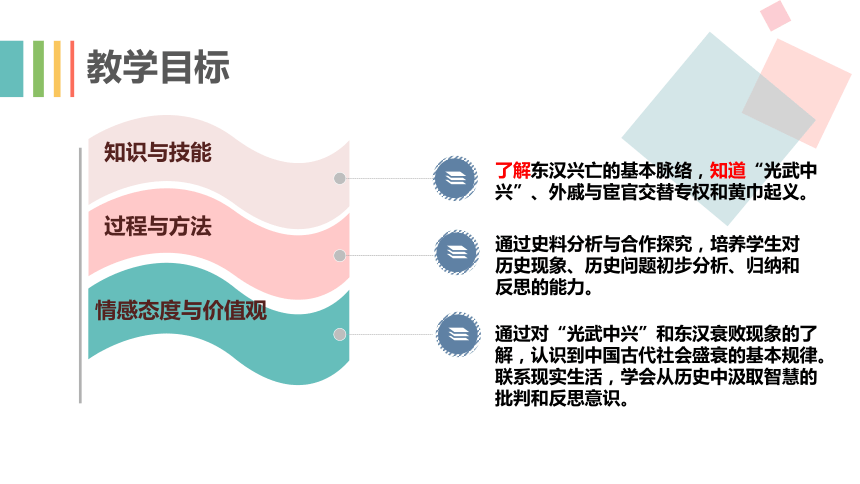 教学目标

知识与技能

过程与方法

情感态度与价值观

了解东汉兴亡的基本脉络，知道“光武中兴”、外戚与宦官交替专权和黄巾起义。

通过史料分析与合作探究，培养学生对历史现象、历史问题初步分析、归纳和反思的能力。

通过对“光武中兴”和东汉衰败现象的了解，认识到中国古代社会盛衰的基本规律。联系现实生活，学会从历史中汲取智慧的批判和反思意识。